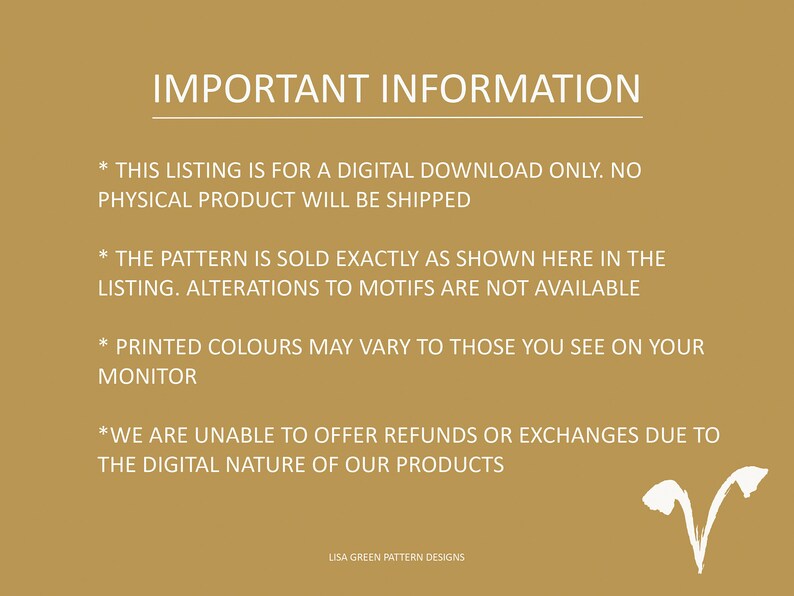 IMPORTANT INFORMATION

* THIS LISTING IS FOR A DIGITAL DOWNLOAD ONLY. NO PHYSICAL PRODUCT WILL BE SHIPPED

* THE PATTERN IS SOLD EXACTLY AS SHOWN HERE IN THE LISTING. ALTERATIONS TO MOTIFS ARE NOT AVAILABLE

* PRINTED COLOURS MAY VARY TO THOSE YOU SEE ON YOUR MONITOR

*WE ARE UNABLE TO OFFER REFUNDS OR EXCHANGES DUE TO THE DIGITAL NATURE OF OUR PRODUCTS

LISA GREEN PATTERN DESIGNS